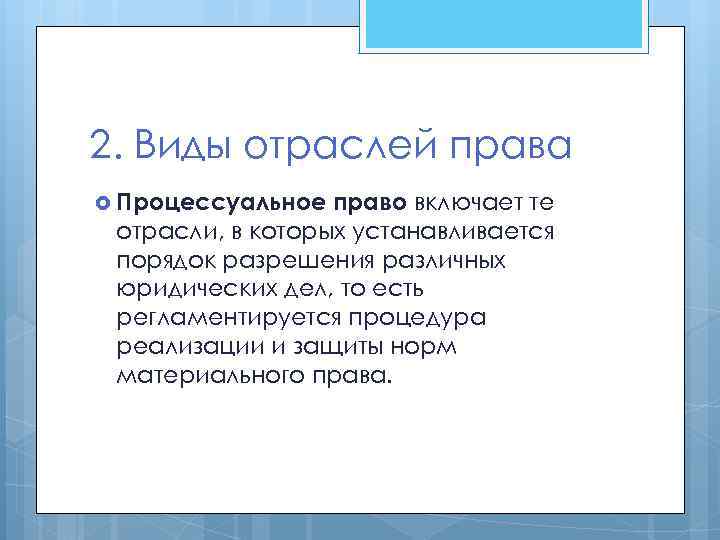 2. Виды отраслей права

Процессуальное право включает те отрасли, в которых устанавливается порядок разрешения различных юридических дел, то есть регламентируется процедура реализации и защиты норм материального права.